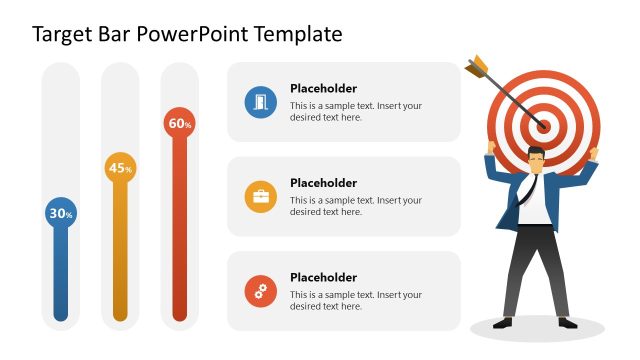 Target Bar PowerPoint Template

30%

45%

60%

Placeholder

This is a sample text. Insert your desired text here.

Placeholder

This is a sample text. Insert your desired text here.

Placeholder

This is a sample text. Insert your desired text here.